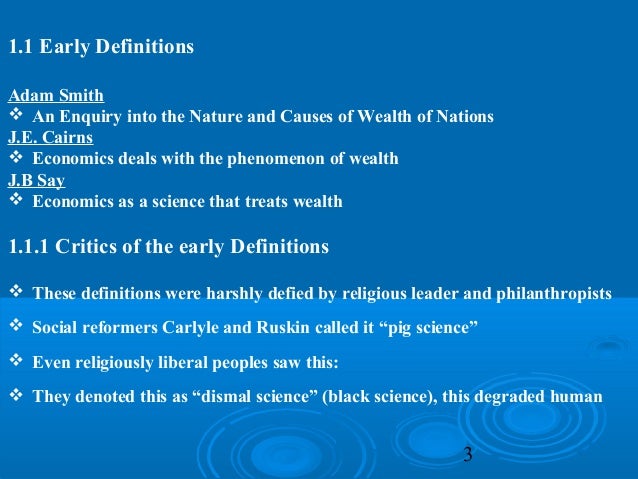 1.1 Early Definitions

Adam Smith
❖ An Enquiry into the Nature and Causes of Wealth of Nations
J.E. Cairns
❖ Economics deals with the phenomenon of wealth
J.B Say
❖ Economics as a science that treats wealth

1.1.1 Critics of the early Definitions

❖ These definitions were harshly defied by religious leader and philanthropists

❖ Social reformers Carlyle and Ruskin called it “pig science”

❖ Even religiously liberal peoples saw this:

❖ They denoted this as “dismal science” (black science), this degraded human

3